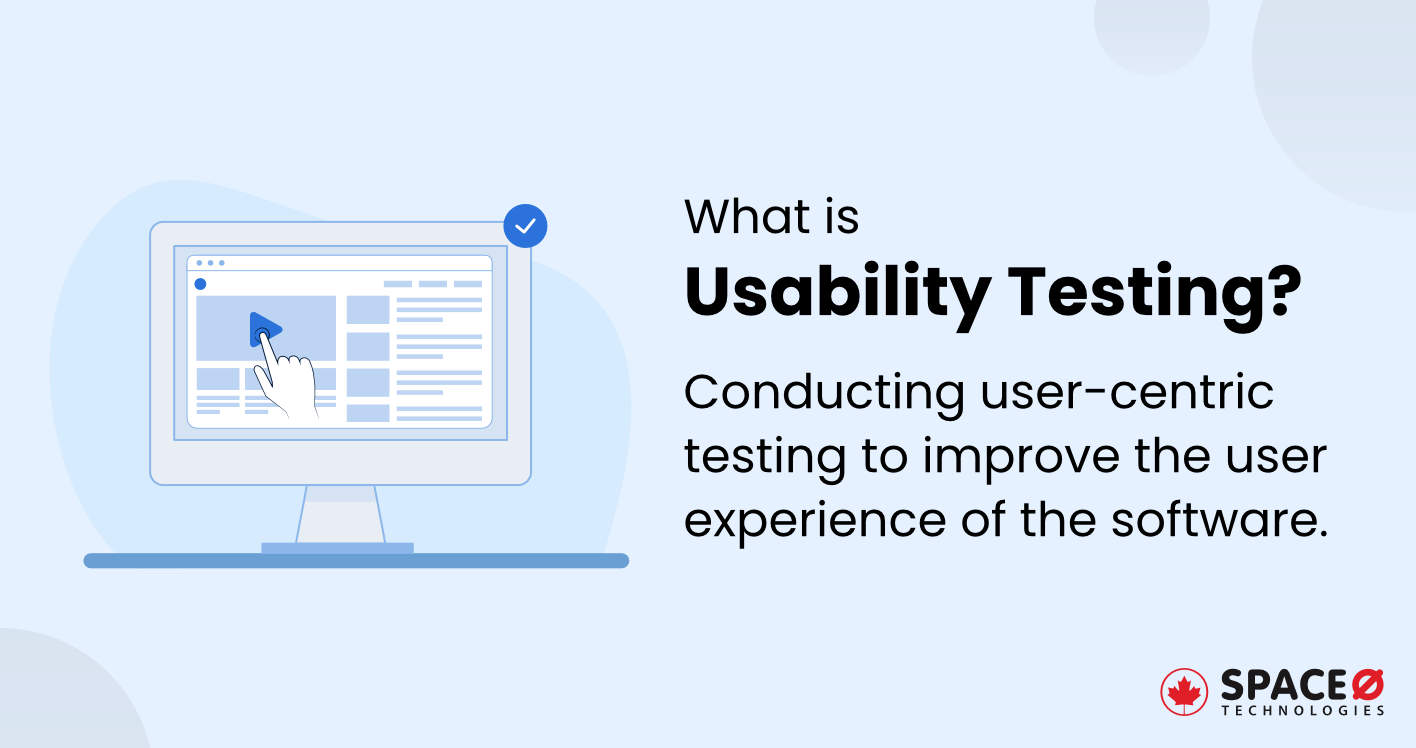 What is
Usability Testing?

Conducting user-centric testing to improve the user experience of the software.

SPACEØ
TECHNOLOGIES